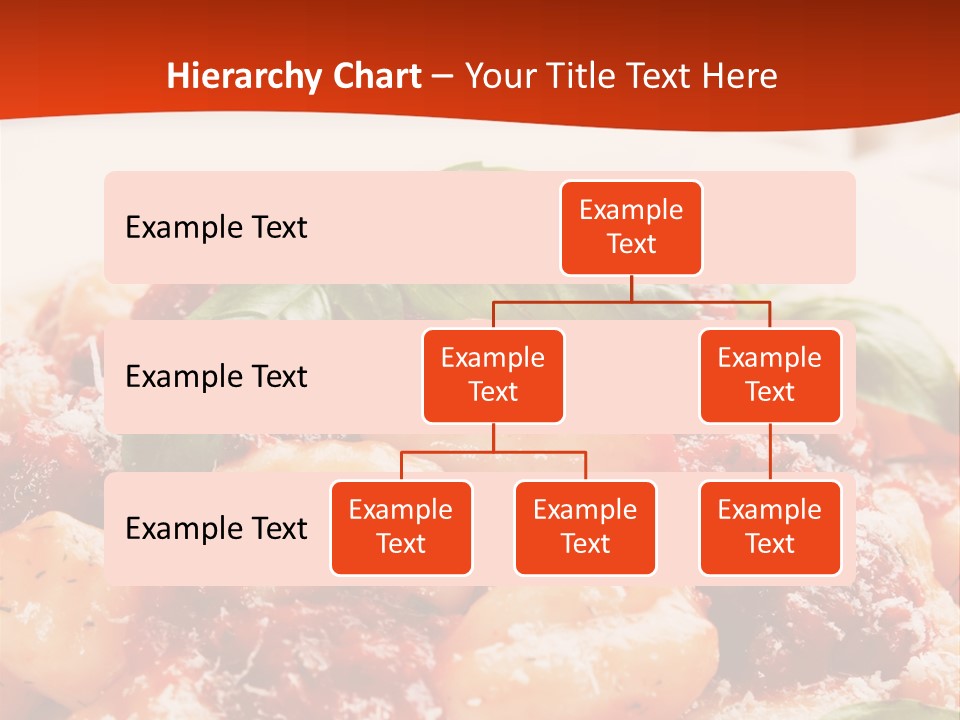 Hierarchy Chart – Your Title Text Here

Example Text

Example Text

Example Text

Example Text

Example Text

Example Text

Example Text

Example Text

Example Text